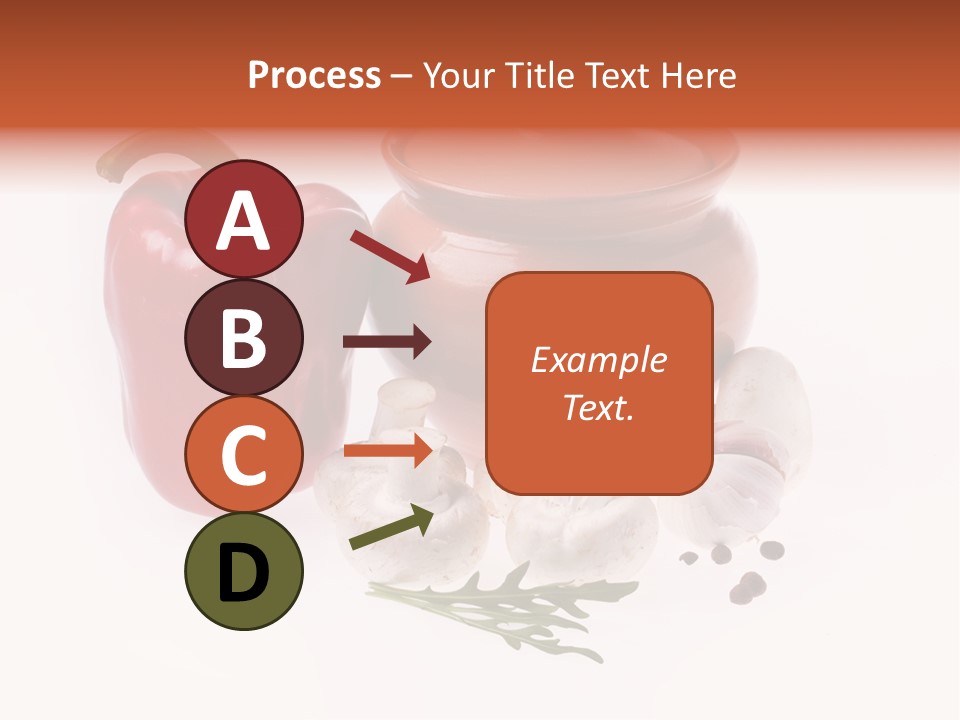 Process – Your Title Text Here

A

B

C

D

Example Text.